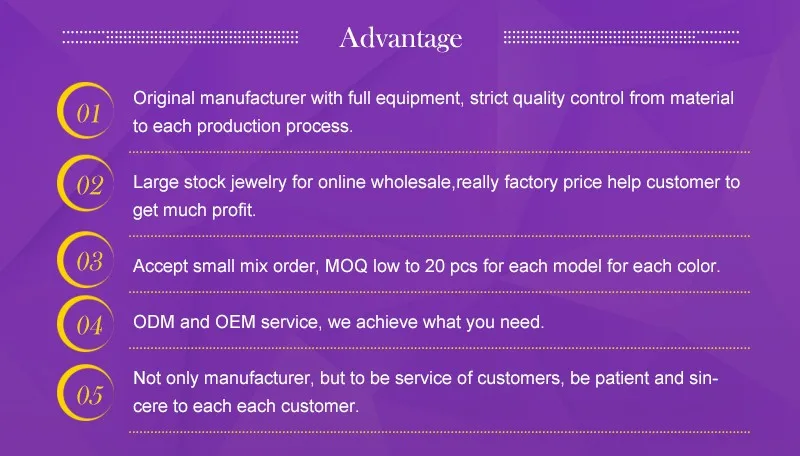 Advantage

01 Original manufacturer with full equipment, strict quality control from material to each production process.

02 Large stock jewelry for online wholesale,really factory price help customer to get much profit.

03 Accept small mix order, MOQ low to 20 pcs for each model for each color.

04 ODM and OEM service, we achieve what you need.

05 Not only manufacturer, but to be service of customers, be patient and sincere to each each customer.